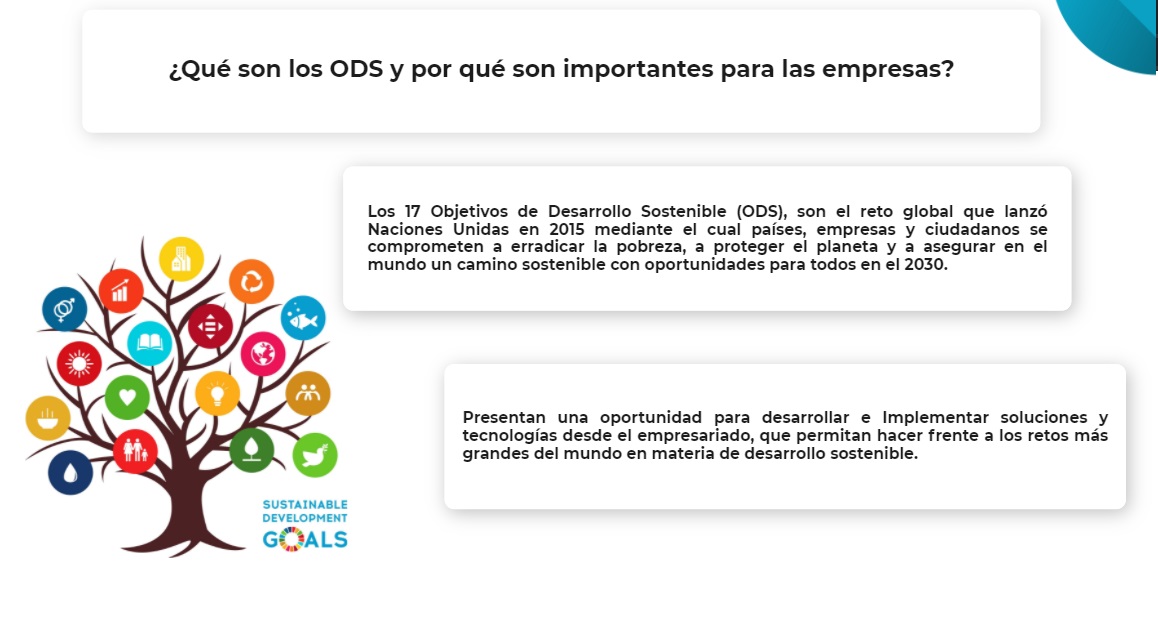 ¿Qué son los ODS y por qué son importantes para las empresas?

Los 17 Objetivos de Desarrollo Sostenible (ODS), son el reto global que lanzó Naciones Unidas en 2015 mediante el cual países, empresas y ciudadanos se comprometen a erradicar la pobreza, a proteger el planeta y a asegurar en el mundo un camino sostenible con oportunidades para todos en el 2030.

Presentan una oportunidad para desarrollar e Implementar soluciones y tecnologías desde el empresariado, que permitan hacer frente a los retos más grandes del mundo en materia de desarrollo sostenible.

SUSTAINABLE DEVELOPMENT GOALS